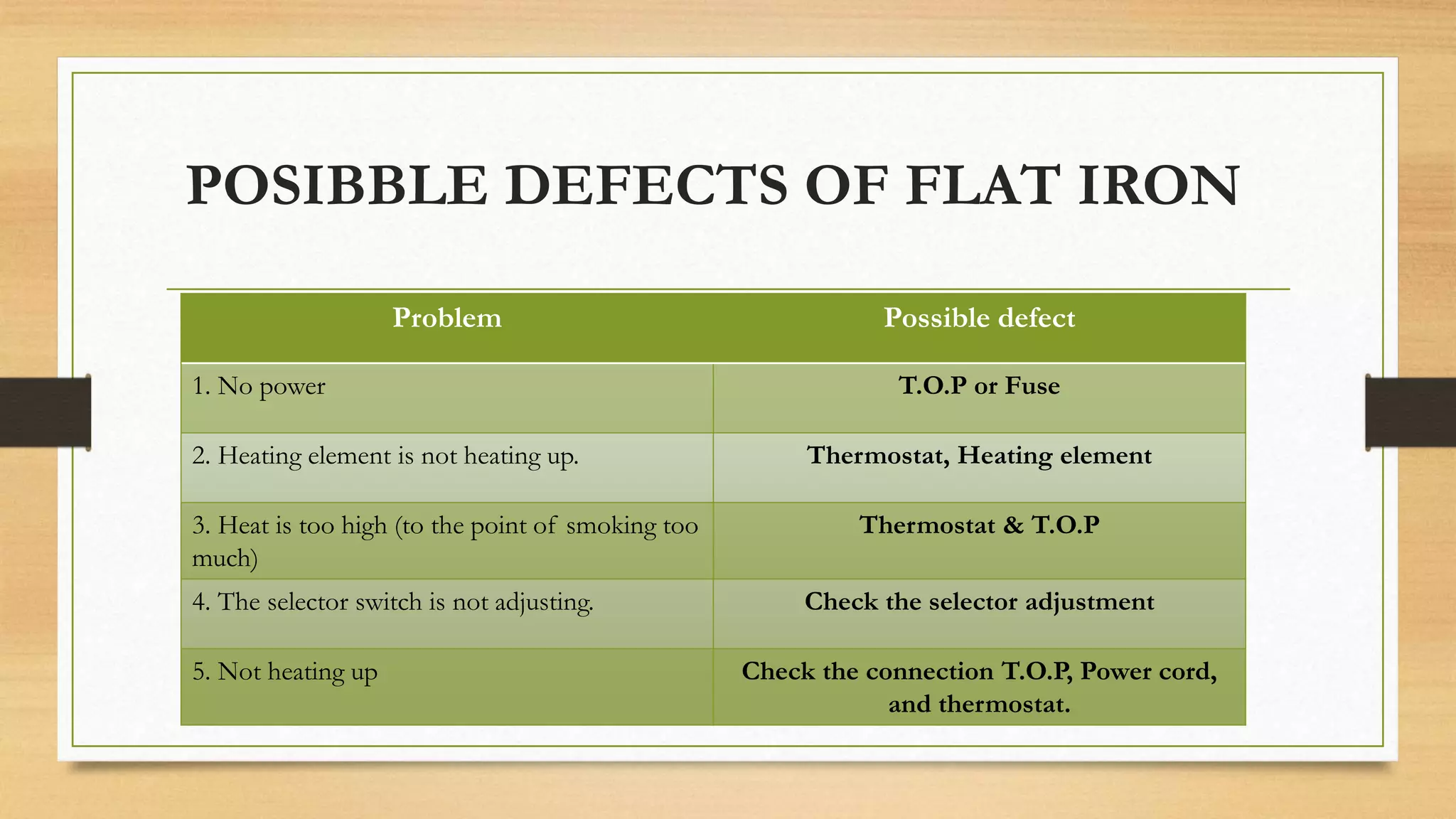 POSIBBLE DEFECTS OF FLAT IRON

| Problem | Possible defect |
|---|---|
| 1. No power | T.O.P or Fuse |
| 2. Heating element is not heating up. | Thermostat, Heating element |
| 3. Heat is too high (to the point of smoking too much) | Thermostat & T.O.P |
| 4. The selector switch is not adjusting. | Check the selector adjustment |
| 5. Not heating up | Check the connection T.O.P, Power cord, and thermostat. |